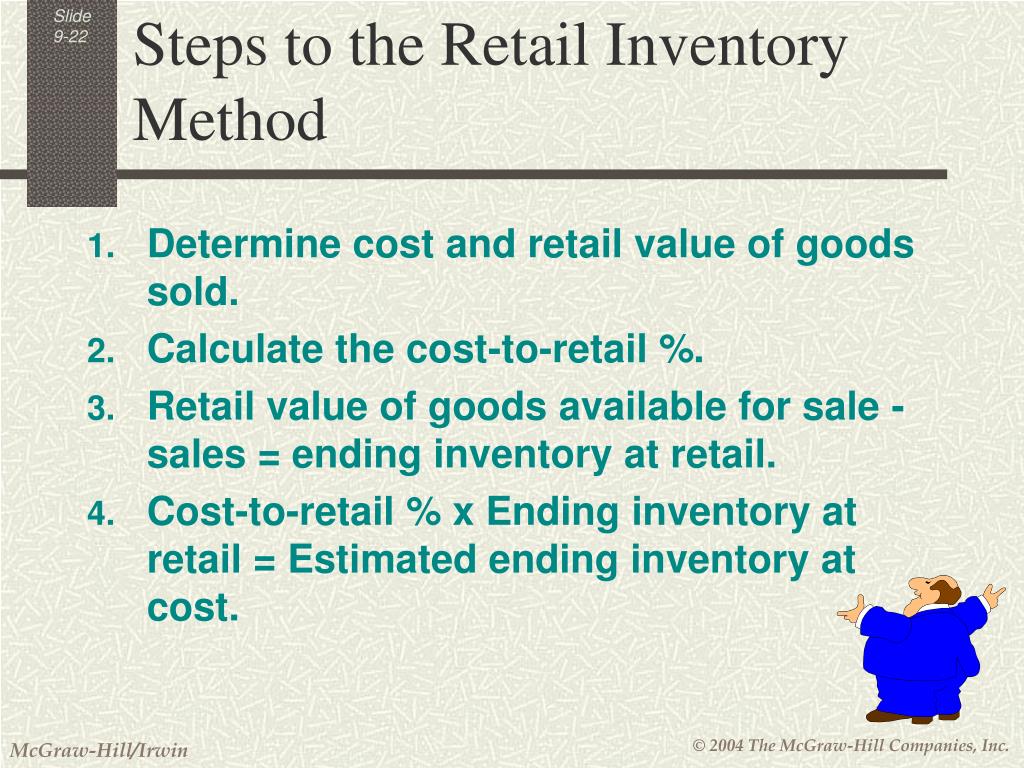 Slide 9-22

Steps to the Retail Inventory Method

1. Determine cost and retail value of goods sold.
2. Calculate the cost-to-retail %.
3. Retail value of goods available for sale - sales = ending inventory at retail.
4. Cost-to-retail % x Ending inventory at retail = Estimated ending inventory at cost.

McGraw-Hill/Irwin

© 2004 The McGraw-Hill Companies, Inc.